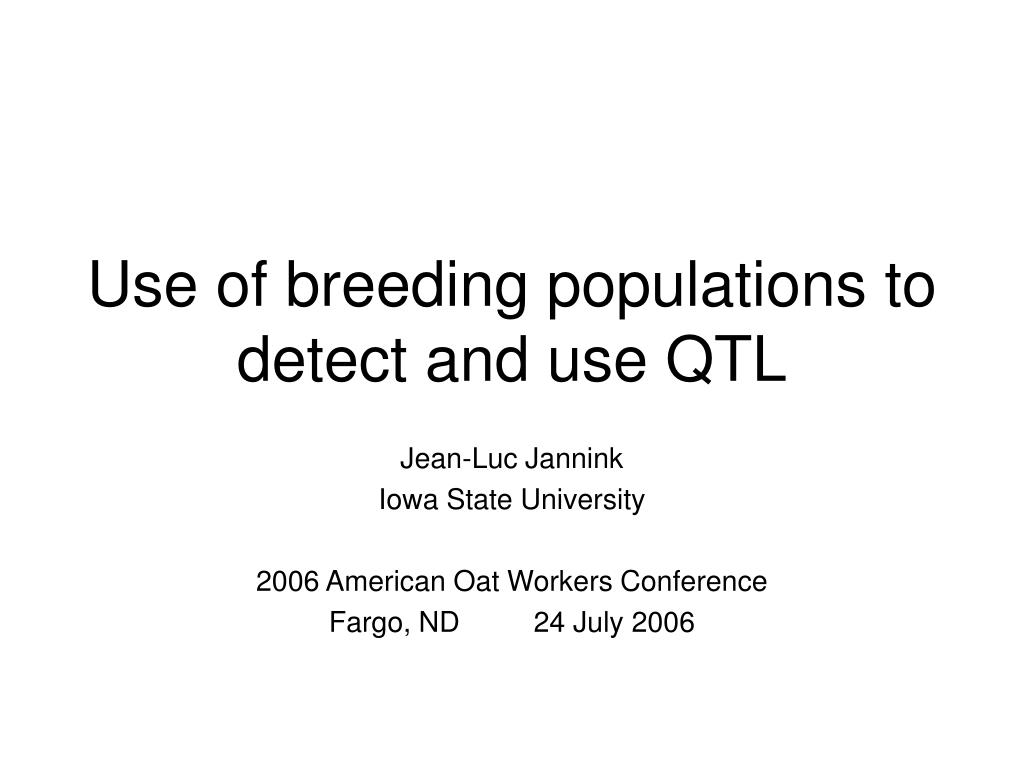 Use of breeding populations to detect and use QTL

Jean-Luc Jannink
Iowa State University

2006 American Oat Workers Conference
Fargo, ND 24 July 2006